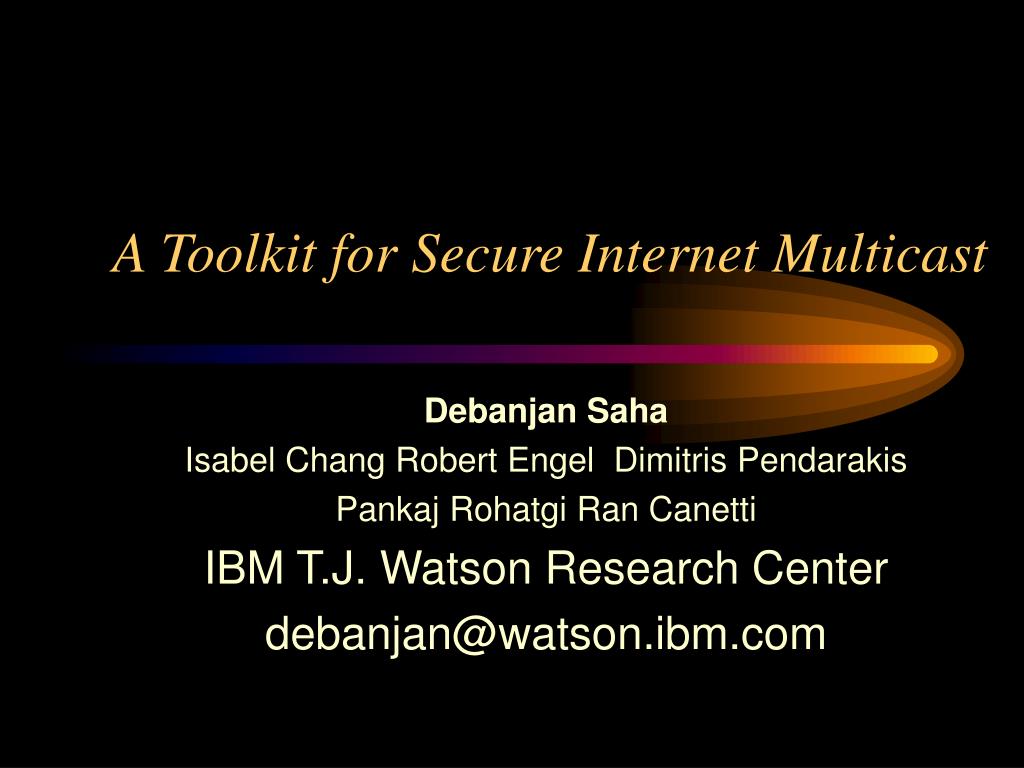 A Toolkit for Secure Internet Multicast

Debanjan Saha
Isabel Chang Robert Engel Dimitris Pendarakis
Pankaj Rohatgi Ran Canetti
IBM T.J. Watson Research Center
debanjan@watson.ibm.com